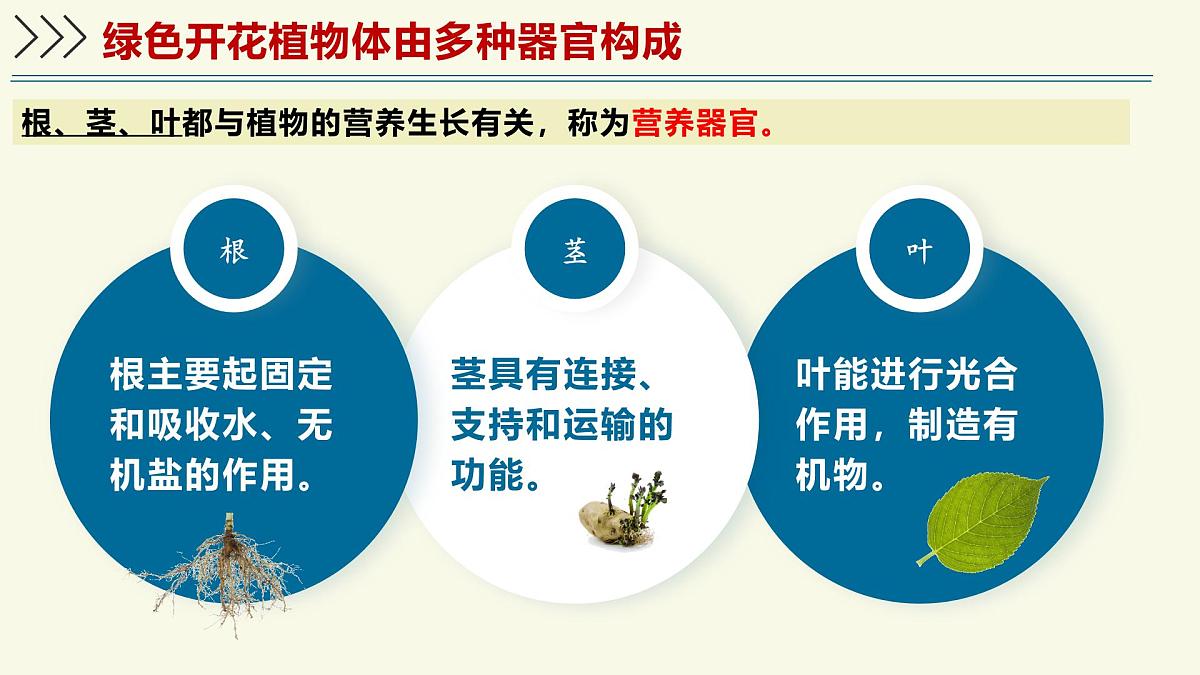 绿色开花植物体由多种器官构成

根、茎、叶都与植物的营养生长有关，称为营养器官。

根

根主要起固定和吸收水、无机盐的作用。

茎

茎具有连接、支持和运输的功能。

叶

叶能进行光合作用，制造有机物。